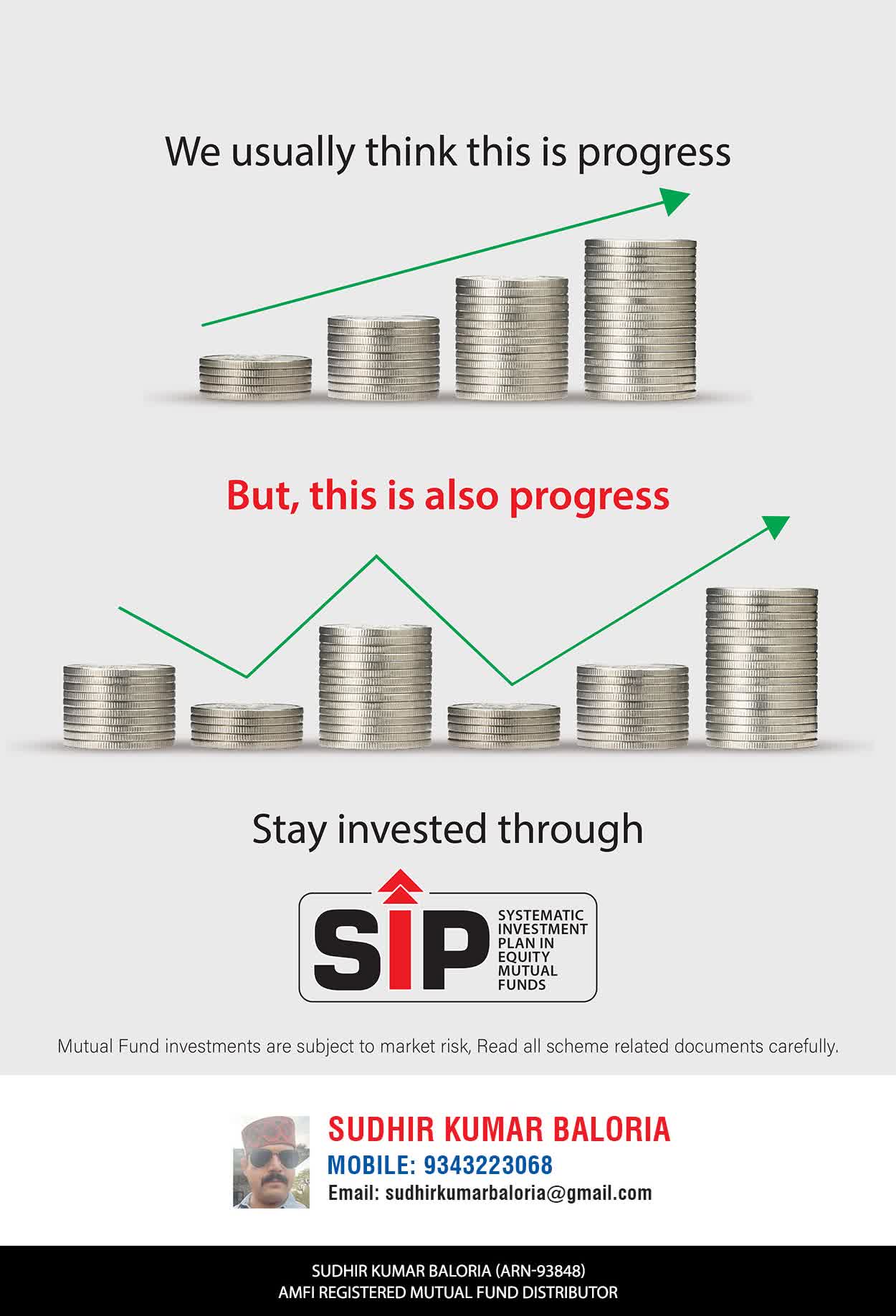 We usually think this is progress

But, this is also progress

Stay invested through

SIP SYSTEMATIC INVESTMENT PLAN IN EQUITY MUTUAL FUNDS

Mutual Fund investments are subject to market risk, Read all scheme related documents carefully.

SUDHIR KUMAR BALORIA
MOBILE: 9343223068
Email: sudhirkumarbaloria@gmail.com

SUDHIR KUMAR BALORIA (ARN-93848)
AMFI REGISTERED MUTUAL FUND DISTRIBUTOR